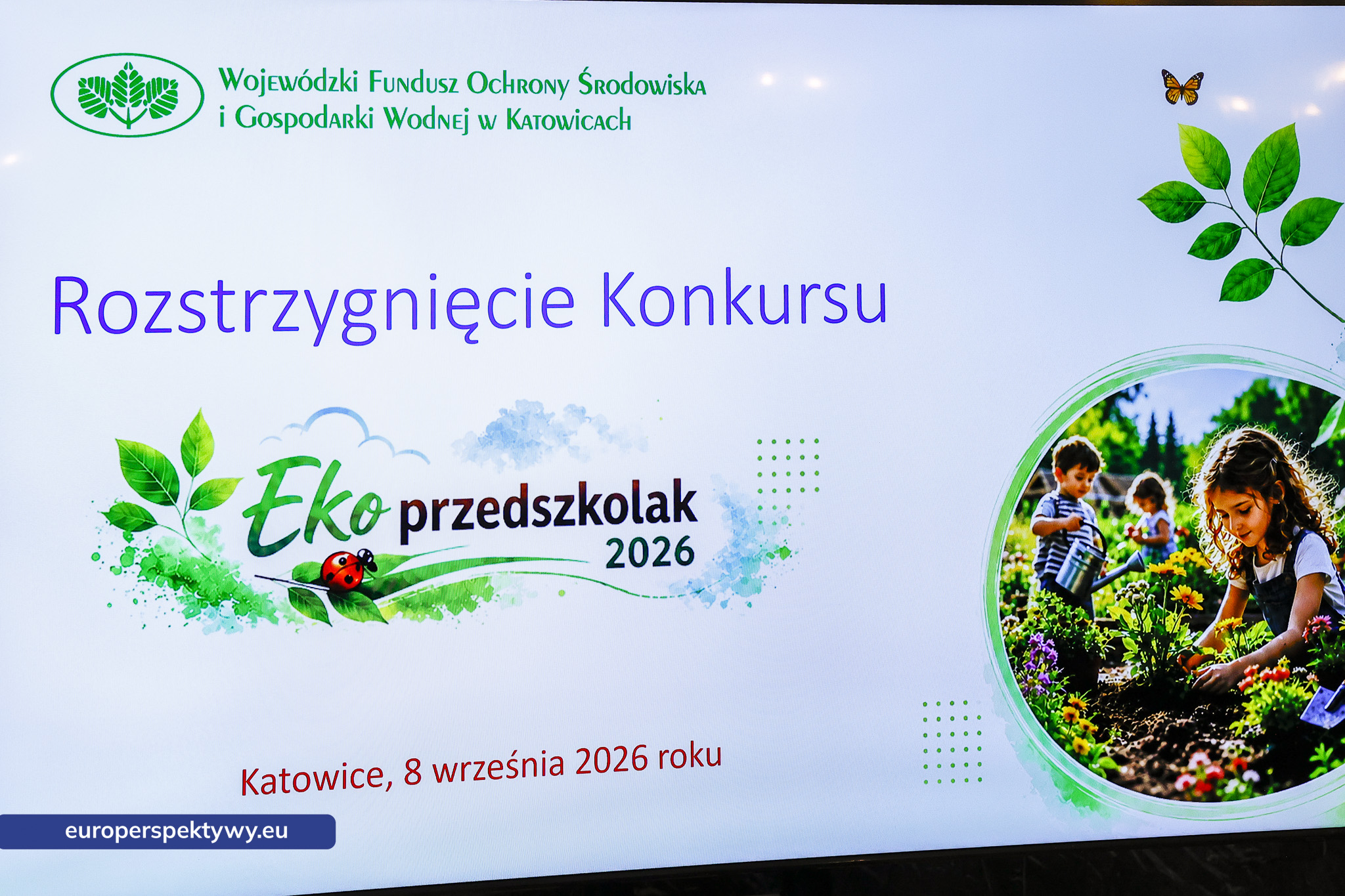 Wojewódzki Fundusz Ochrony Środowiska i Gospodarki Wodnej w Katowicach

Rozstrzygnięcie Konkursu

Eko przedszkolak 2026

Katowice, 8 września 2026 roku

europerspektywy.eu